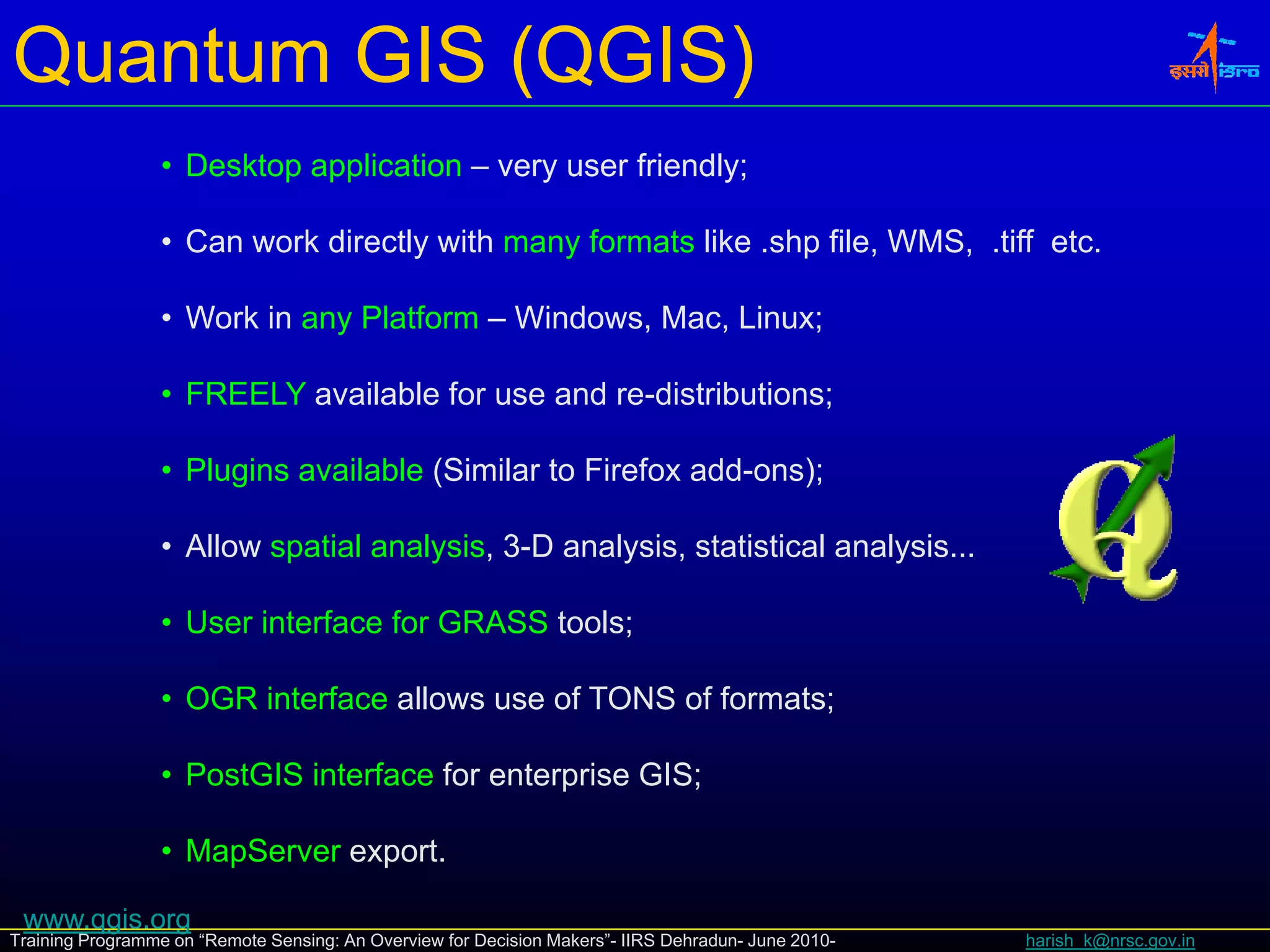 Quantum GIS (QGIS)

इसरो isro

• Desktop application – very user friendly;

• Can work directly with many formats like .shp file, WMS, .tiff etc.

• Work in any Platform – Windows, Mac, Linux;

• FREELY available for use and re-distributions;

• Plugins available (Similar to Firefox add-ons);

• Allow spatial analysis, 3-D analysis, statistical analysis...

• User interface for GRASS tools;

• OGR interface allows use of TONS of formats;

• PostGIS interface for enterprise GIS;

• MapServer export.

www.qgis.org

Training Programme on “Remote Sensing: An Overview for Decision Makers”- IIRS Dehradun- June 2010- harish_k@nrsc.gov.in